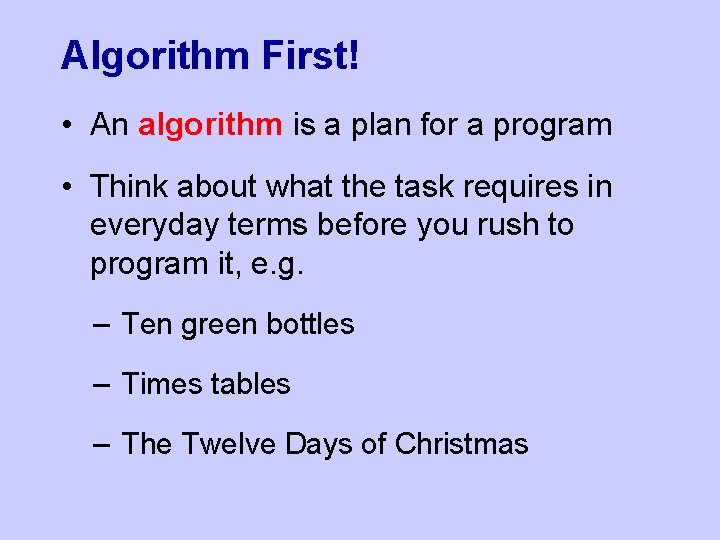 Algorithm First!

• An algorithm is a plan for a program

• Think about what the task requires in everyday terms before you rush to program it, e.g.

– Ten green bottles

– Times tables

– The Twelve Days of Christmas